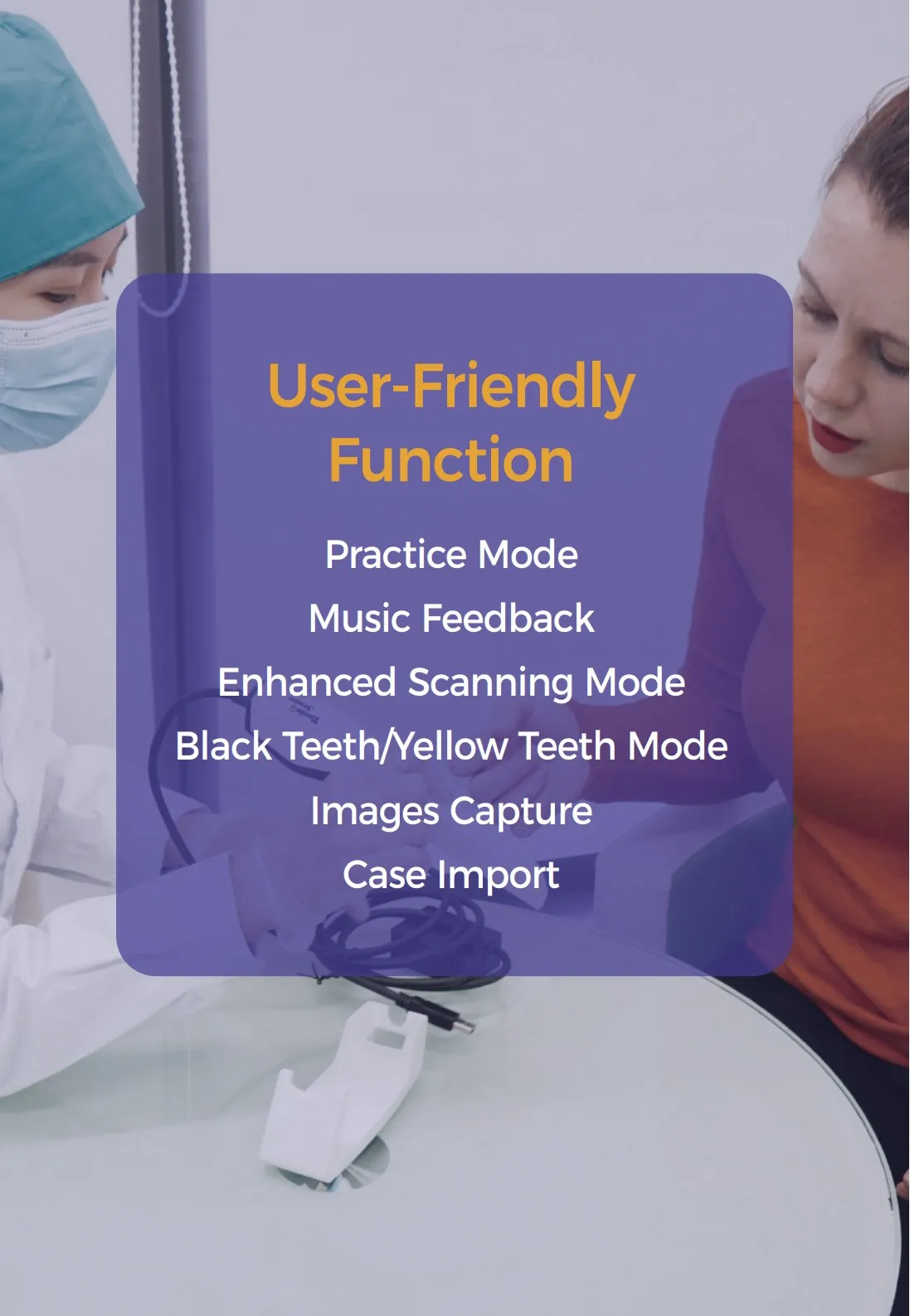 User-Friendly Function

Practice Mode

Music Feedback

Enhanced Scanning Mode

Black Teeth/Yellow Teeth Mode

Images Capture

Case Import